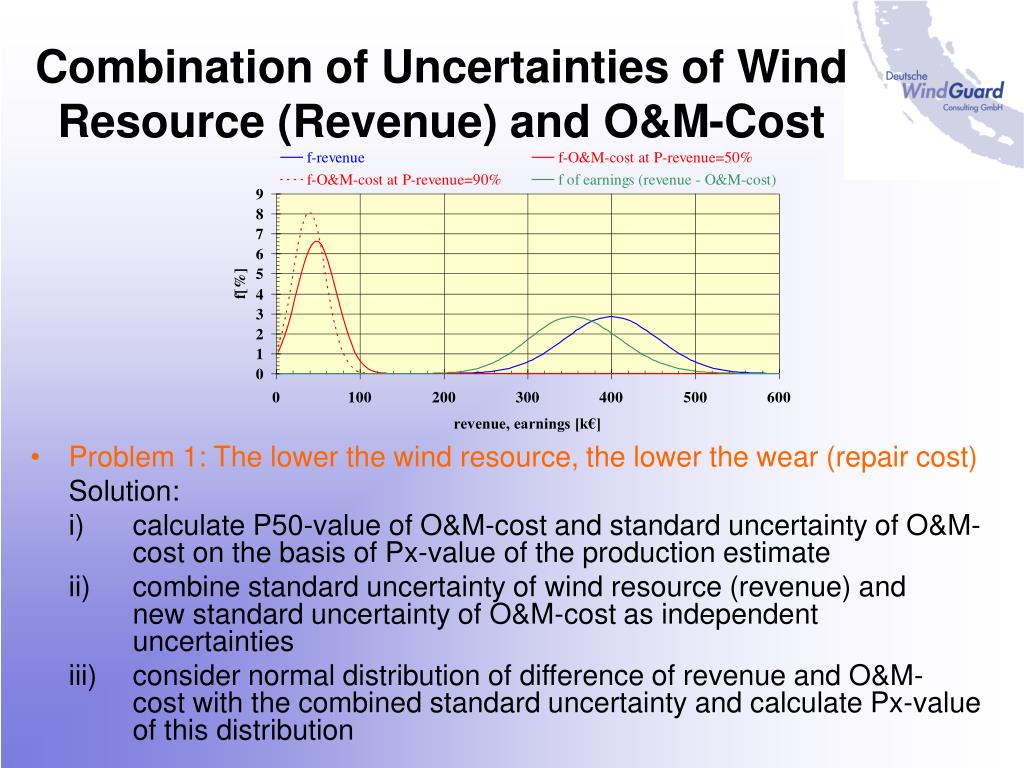 Combination of Uncertainties of Wind Resource (Revenue) and O&M-Cost

Deutsche WindGuard Consulting GmbH

f-revenue
f-O&M-cost at P-revenue=50%
f-O&M-cost at P-revenue=90%
f of earnings (revenue - O&M-cost)

f[%]

9
8
7
6
5
4
3
2
1
0

0 100 200 300 400 500 600

revenue, earnings [k€]

• Problem 1: The lower the wind resource, the lower the wear (repair cost)
Solution:
i) calculate P50-value of O&M-cost and standard uncertainty of O&M-cost on the basis of Px-value of the production estimate
ii) combine standard uncertainty of wind resource (revenue) and new standard uncertainty of O&M-cost as independent uncertainties
iii) consider normal distribution of difference of revenue and O&M-cost with the combined standard uncertainty and calculate Px-value of this distribution